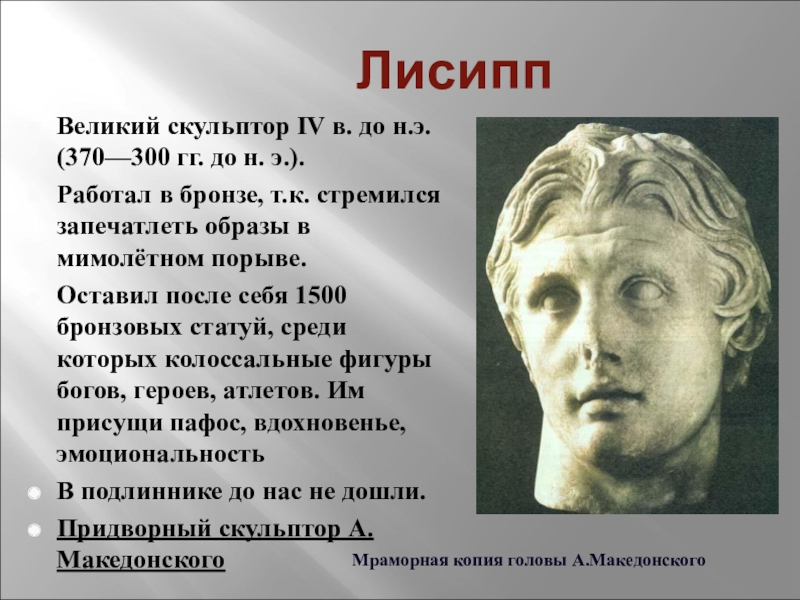 Лисипп

Великий скульптор IV в. до н.э. (370—300 гг. до н. э.).

Работал в бронзе, т.к. стремился запечатлеть образы в мимолётном порыве.

Оставил после себя 1500 бронзовых статуй, среди которых колоссальные фигуры богов, героев, атлетов. Им присущи пафос, вдохновенье, эмоциональность

В подлиннике до нас не дошли.

Придворный скульптор А. Македонского

Мраморная копия головы А.Македонского